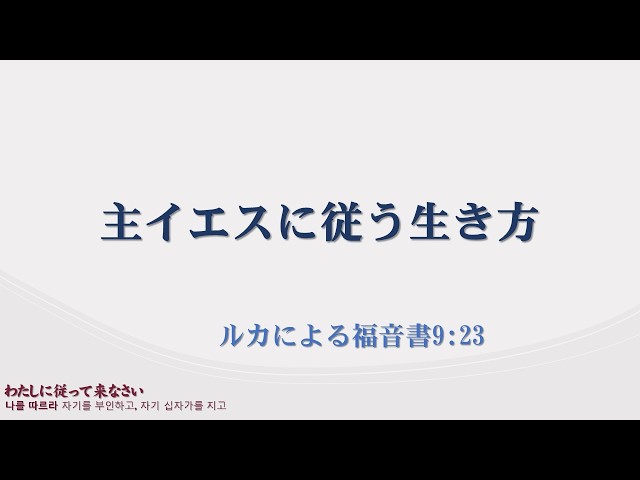 主イエスに従う生き方

ルカによる福音書9:23

わたしに従って来なさい
나를 따르라 자기를 부인하고, 자기 십자가를 지고